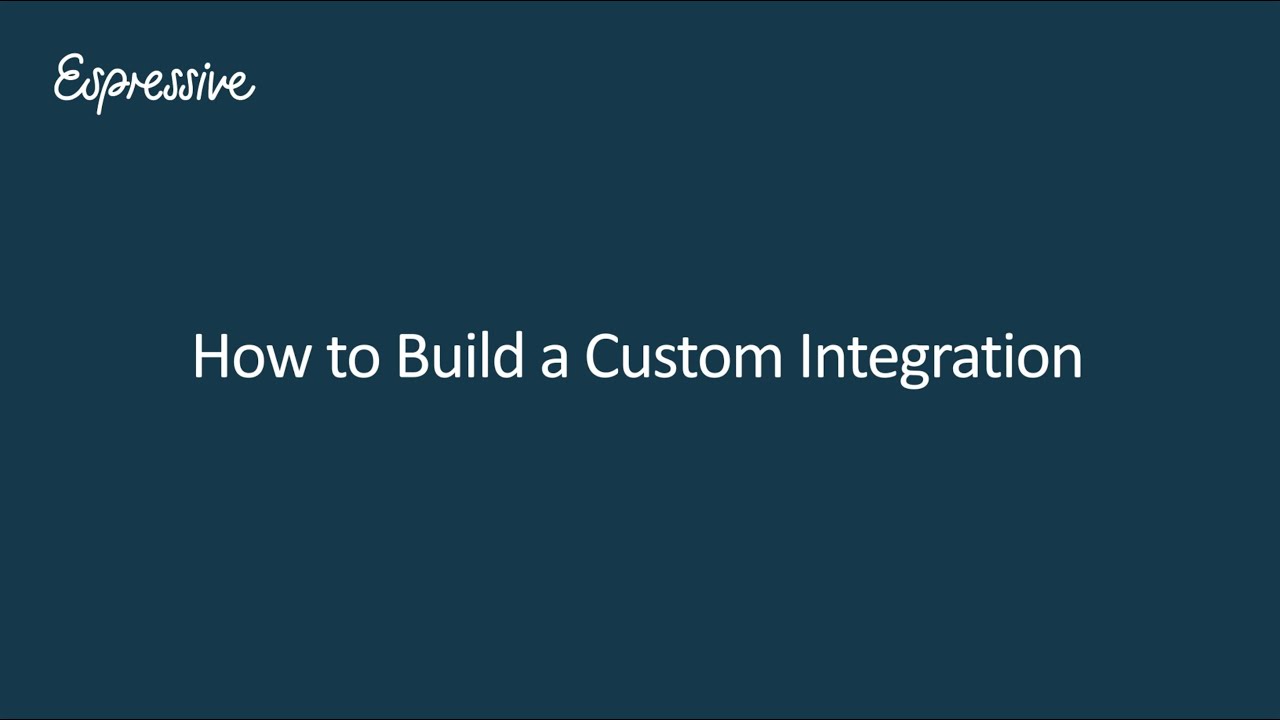 Espressive

How to Build a Custom Integration